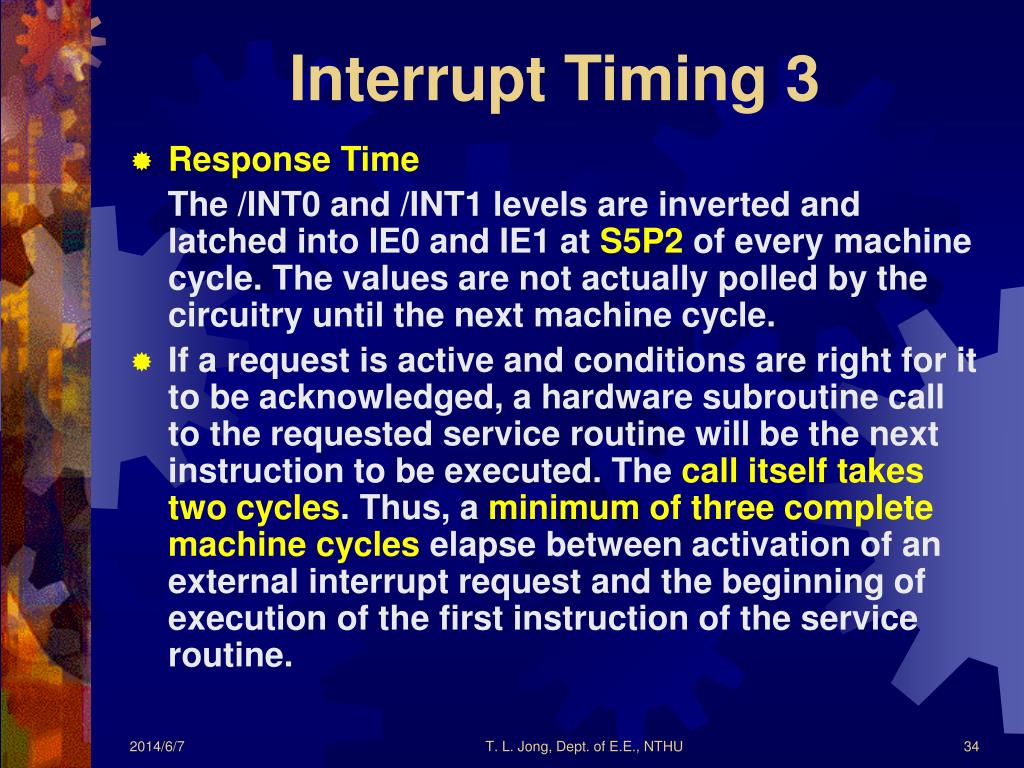 Interrupt Timing 3

Response Time

The /INT0 and /INT1 levels are inverted and latched into IE0 and IE1 at S5P2 of every machine cycle. The values are not actually polled by the circuitry until the next machine cycle.

If a request is active and conditions are right for it to be acknowledged, a hardware subroutine call to the requested service routine will be the next instruction to be executed. The call itself takes two cycles. Thus, a minimum of three complete machine cycles elapse between activation of an external interrupt request and the beginning of execution of the first instruction of the service routine.

2014/6/7

T. L. Jong, Dept. of E.E., NTHU

34